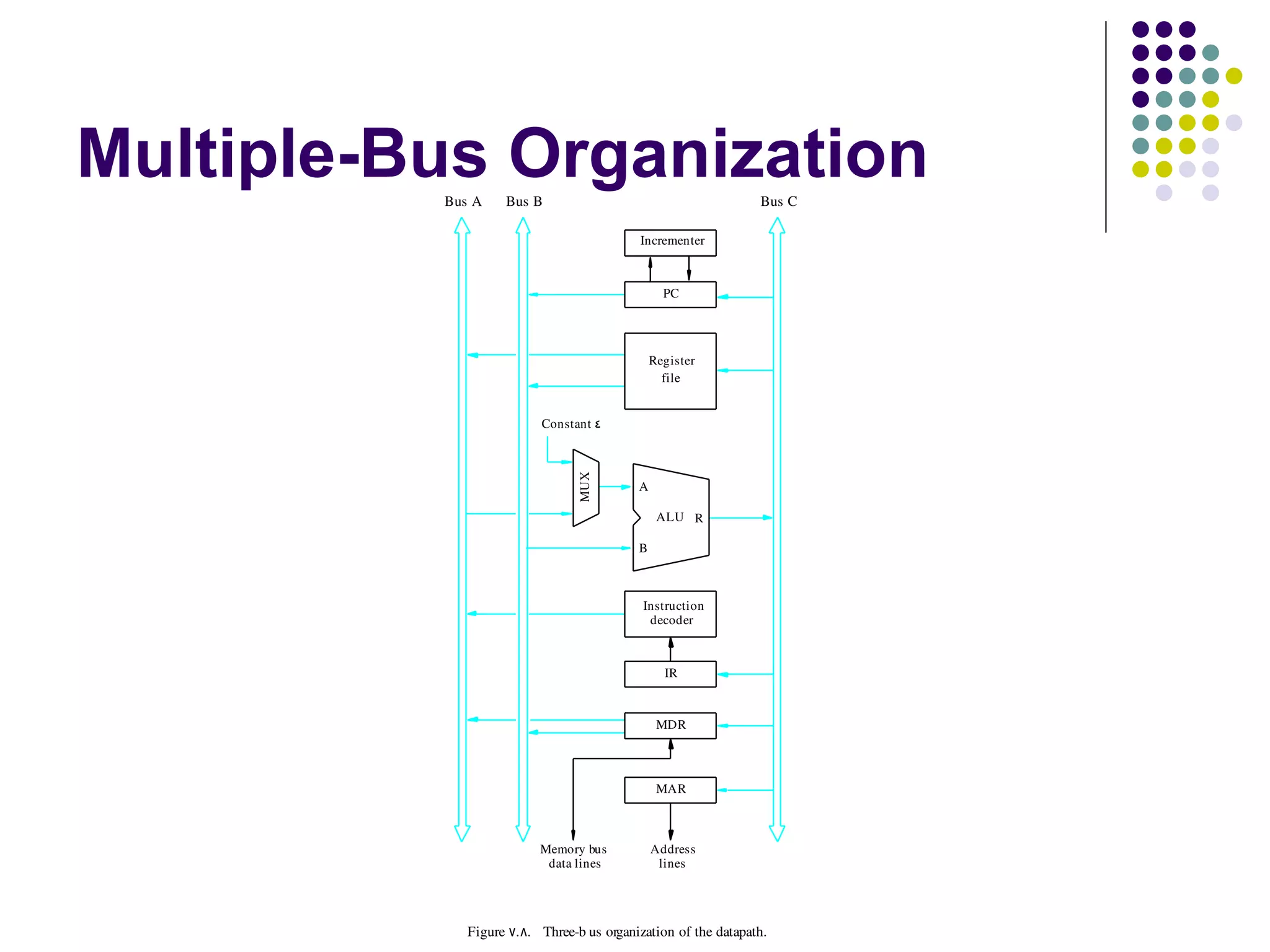 Multiple-Bus Organization

Bus A Bus B Bus C

Incrementer

PC

Register file

Constant ٤

MUX

A

ALU R

B

Instruction decoder

IR

MDR

MAR

Memory bus data lines

Address lines

Figure ٧.٨. Three-b us organization of the datapath.